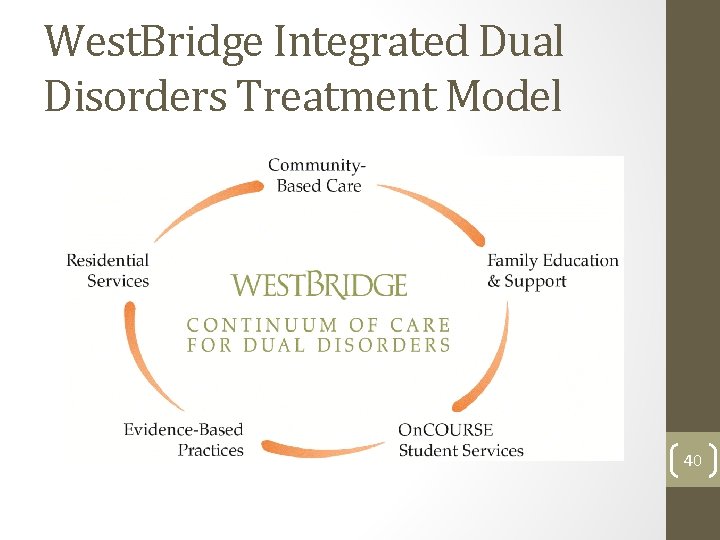 WestBridge Integrated Dual Disorders Treatment Model

Community-Based Care

Family Education & Support

OnCOURSE Student Services

Evidence-Based Practices

Residential Services

WESTBRIDGE

CONTINUUM OF CARE FOR DUAL DISORDERS

40